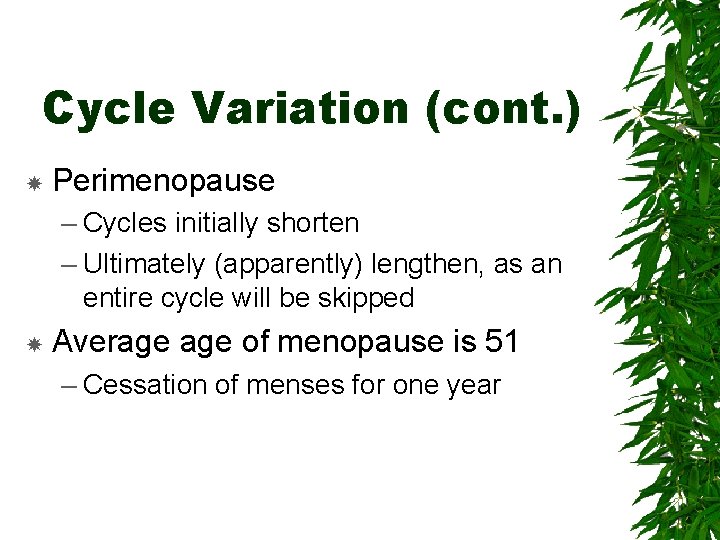 Cycle Variation (cont.)

Perimenopause

– Cycles initially shorten

– Ultimately (apparently) lengthen, as an entire cycle will be skipped

Average age of menopause is 51

– Cessation of menses for one year